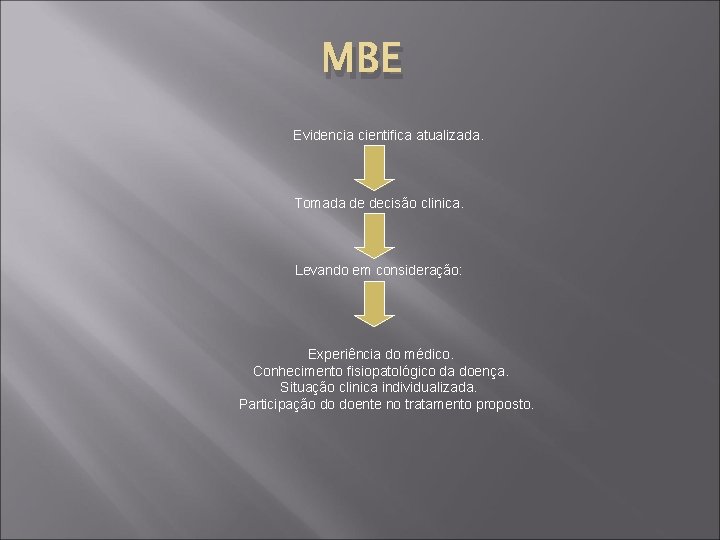 MBE

Evidencia cientifica atualizada.

Tomada de decisão clinica.

Levando em consideração:

Experiência do médico.
Conhecimento fisiopatológico da doença.
Situação clinica individualizada.
Participação do doente no tratamento proposto.